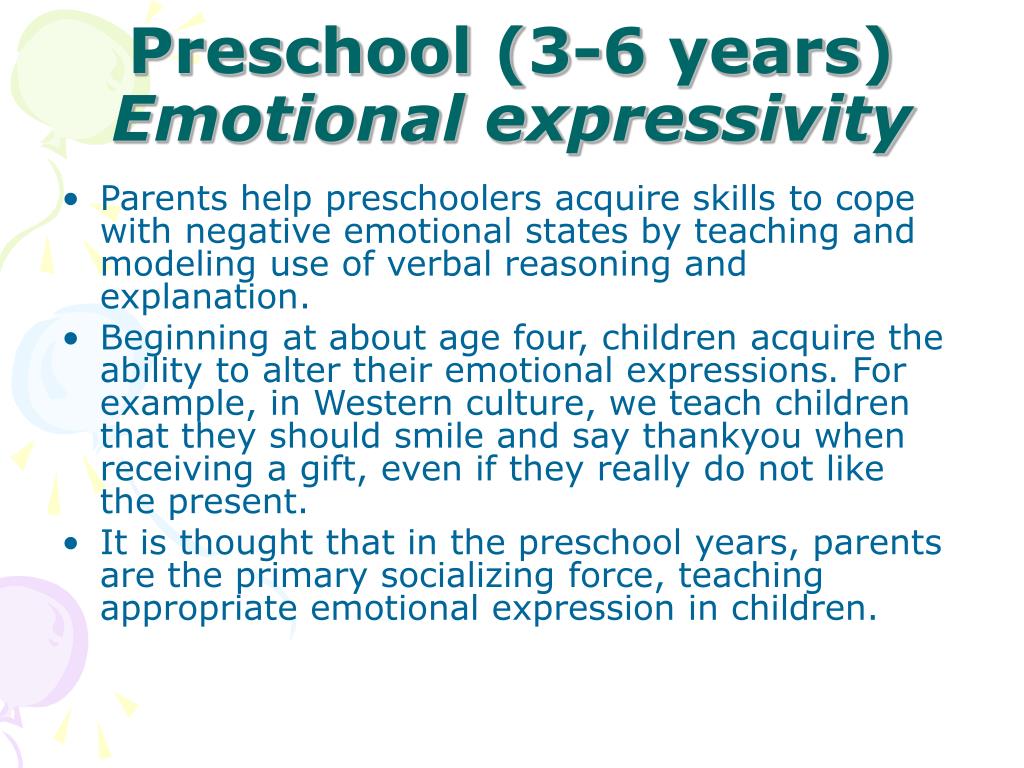 Preschool (3-6 years)
Emotional expressivity

• Parents help preschoolers acquire skills to cope with negative emotional states by teaching and modeling use of verbal reasoning and explanation.
• Beginning at about age four, children acquire the ability to alter their emotional expressions. For example, in Western culture, we teach children that they should smile and say thankyou when receiving a gift, even if they really do not like the present.
• It is thought that in the preschool years, parents are the primary socializing force, teaching appropriate emotional expression in children.